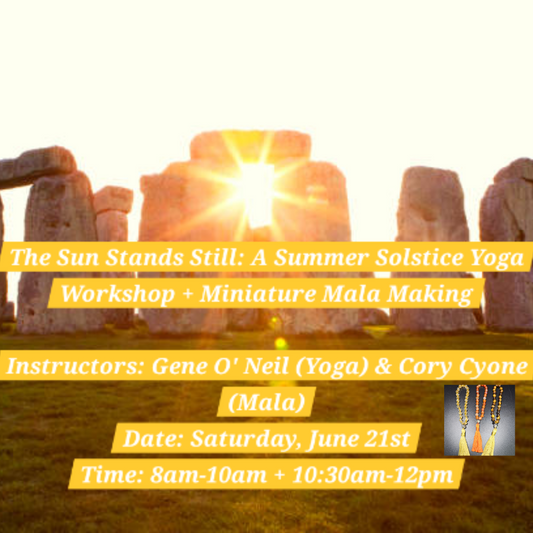 The Sun Stands Still: A Summer Solstice Yoga Workshop + Miniature Mala Making

Instructors: Gene O' Neil (Yoga) & Cory Cyone (Mala)

Date: Saturday, June 21st

Time: 8am-10am + 10:30am-12pm